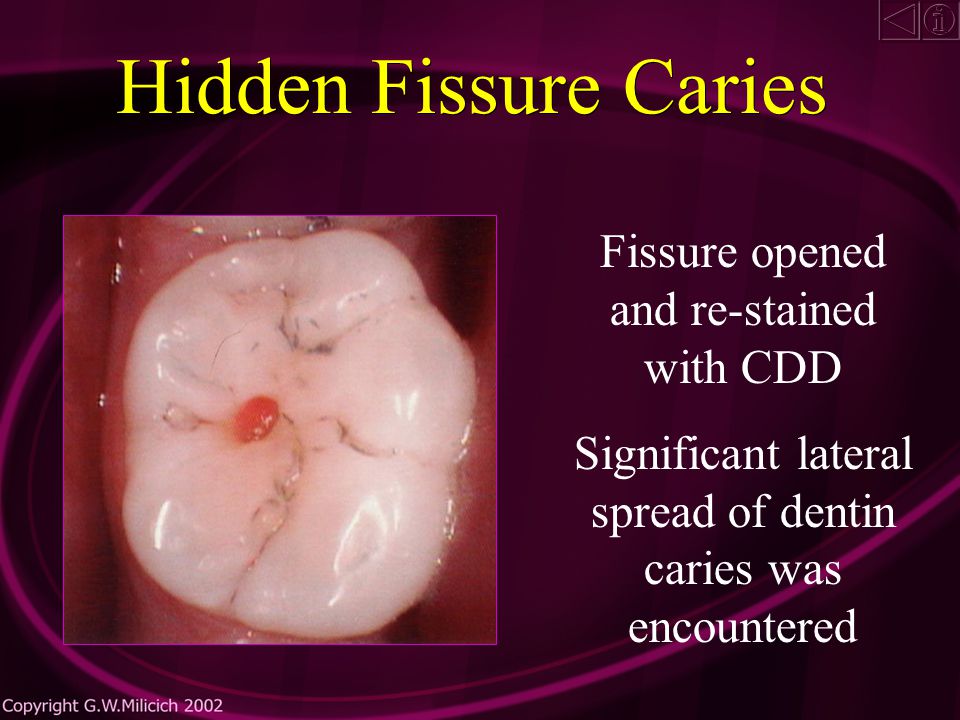 Hidden Fissure Caries

Fissure opened and re-stained with CDD

Significant lateral spread of dentin caries was encountered

Copyright G.W.Milicich 2002